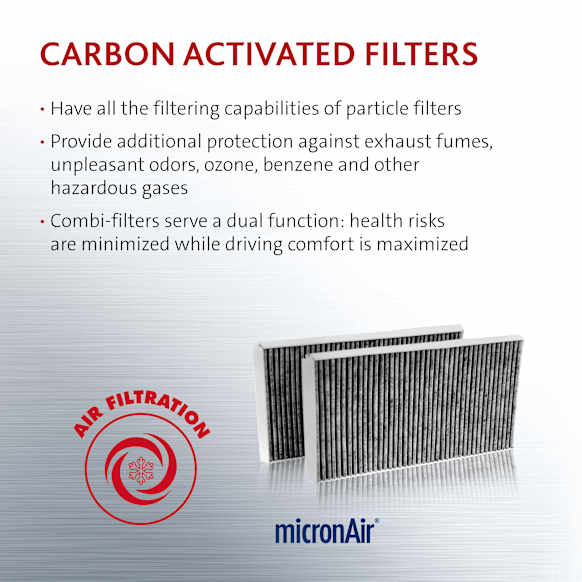 CARBON ACTIVATED FILTERS

• Have all the filtering capabilities of particle filters

• Provide additional protection against exhaust fumes, unpleasant odors, ozone, benzene and other hazardous gases

• Combi-filters serve a dual function: health risks are minimized while driving comfort is maximized

AIR FILTRATION

micronAir®